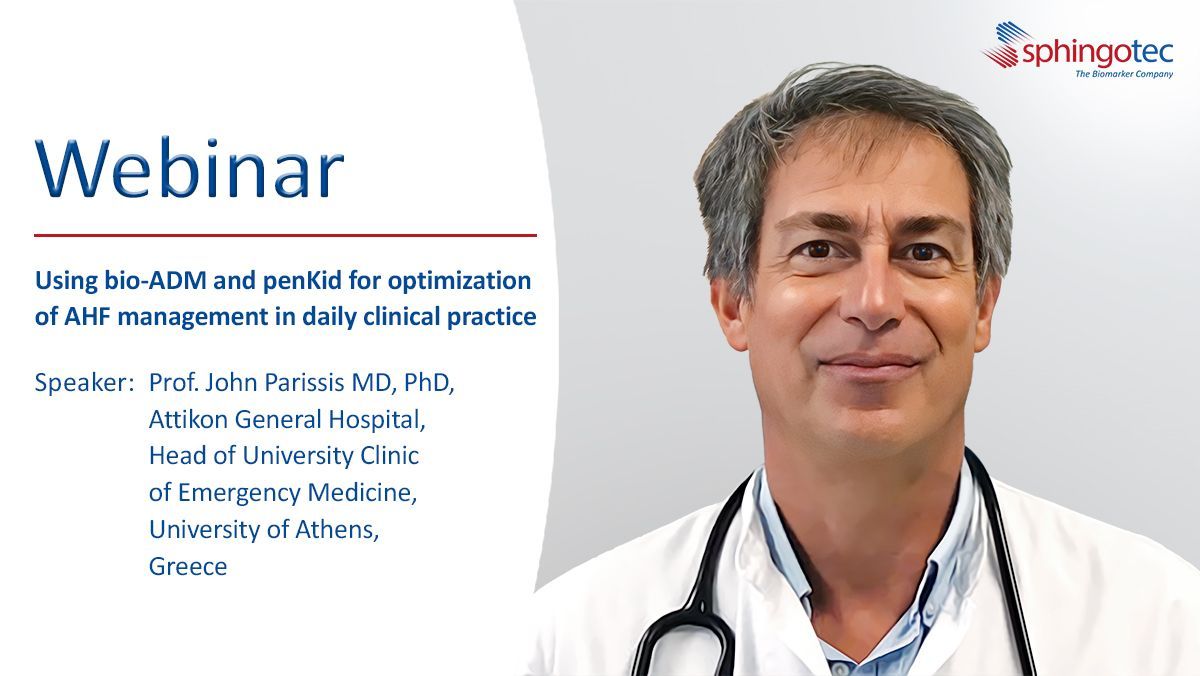 sphingotec
The Biomarker Company

Webinar

Using bio-ADM and penKid for optimization of AHF management in daily clinical practice

Speaker: Prof. John Parissis MD, PhD, Attikon General Hospital, Head of University Clinic of Emergency Medicine, University of Athens, Greece